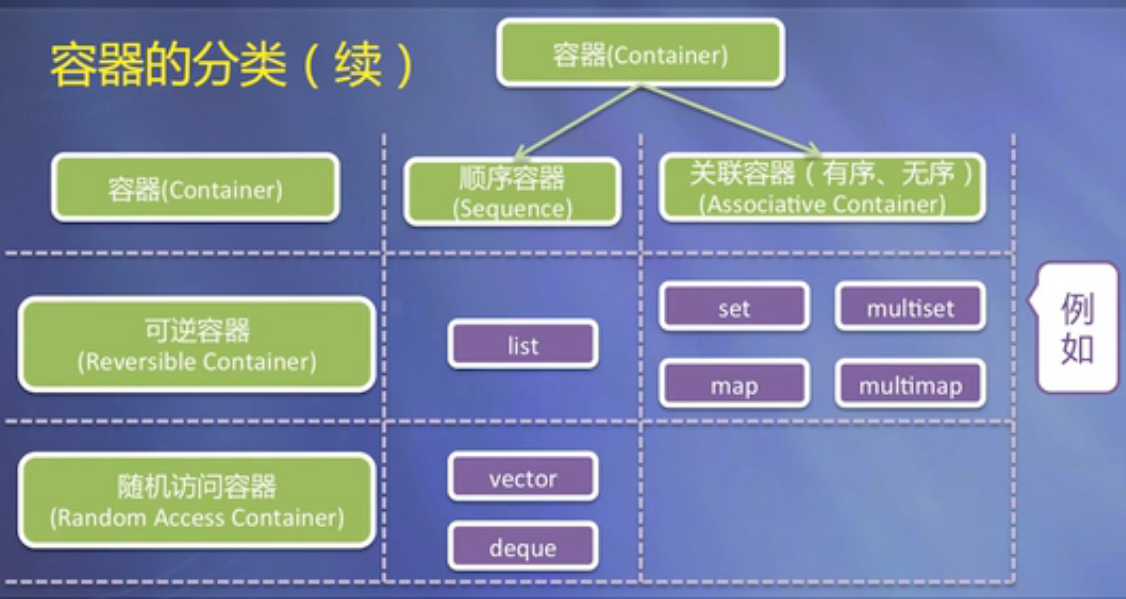 容器的分类（续）

容器(Container)

容器(Container)

顺序容器
(Sequence)

关联容器（有序、无序）
(Associative Container)

可逆容器
(Reversible Container)

list

set

multiset

map

multimap

例如

随机访问容器
(Random Access Container)

vector

deque